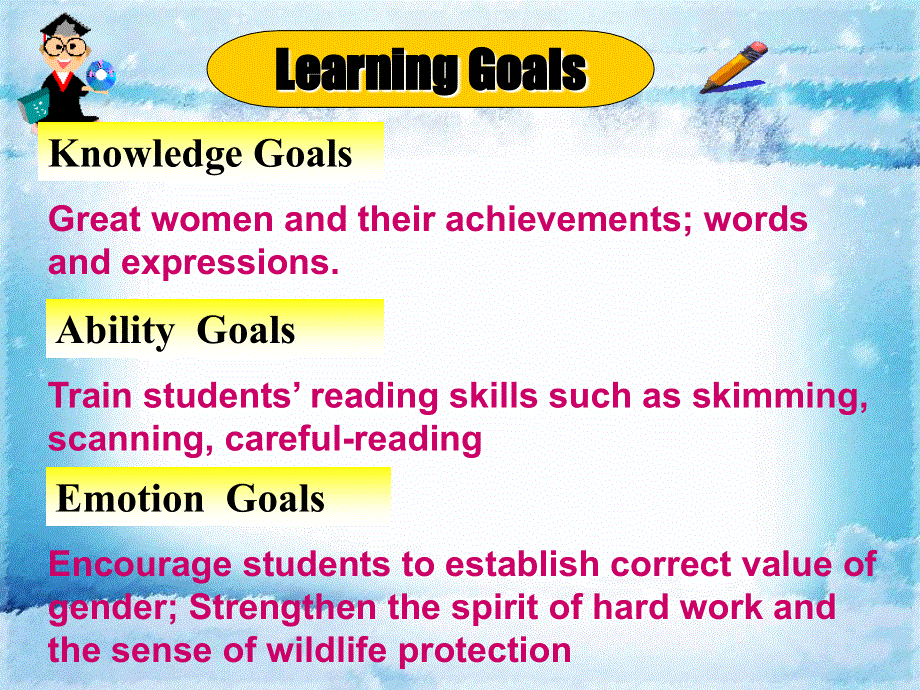 Learning Goals

Knowledge Goals

Great women and their achievements; words and expressions.

Ability Goals

Train students’ reading skills such as skimming, scanning, careful-reading

Emotion Goals

Encourage students to establish correct value of gender; Strengthen the spirit of hard work and the sense of wildlife protection